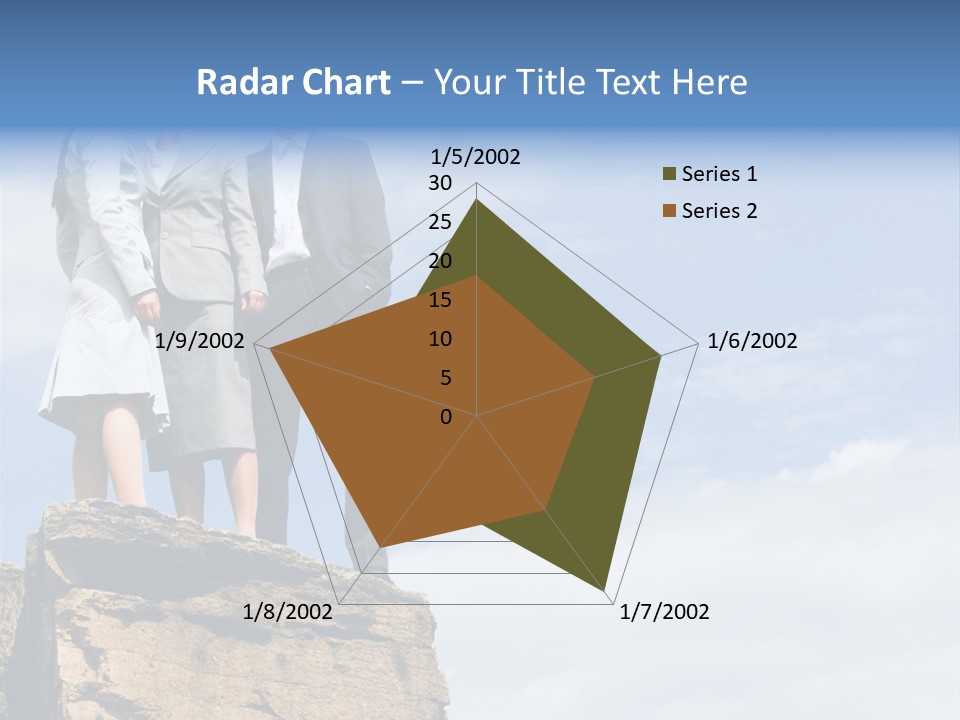 Radar Chart – Your Title Text Here

1/5/2002
30
25
20
15
10
5
0
1/6/2002
1/7/2002
1/8/2002
1/9/2002

Series 1
Series 2